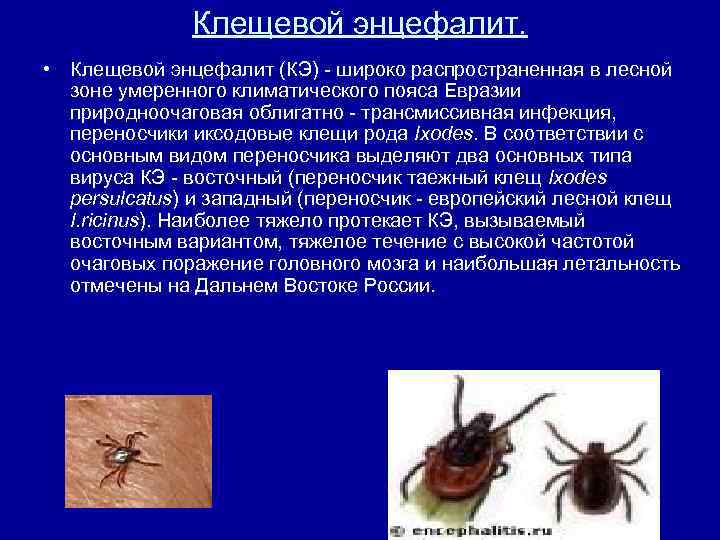 Клещевой энцефалит.

• Клещевой энцефалит (КЭ) - широко распространенная в лесной зоне умеренного климатического пояса Евразии природноочаговая облигатно - трансмиссивная инфекция, переносчики иксодовые клещи рода Ixodes. В соответствии с основным видом переносчика выделяют два основных типа вируса КЭ - восточный (переносчик таежный клещ Ixodes persulcatus) и западный (переносчик - европейский лесной клещ I.ricinus). Наиболее тяжело протекает КЭ, вызываемый восточным вариантом, тяжелое течение с высокой частотой очаговых поражение головного мозга и наибольшая летальность отмечены на Дальнем Востоке России.

© encephalitis.ru